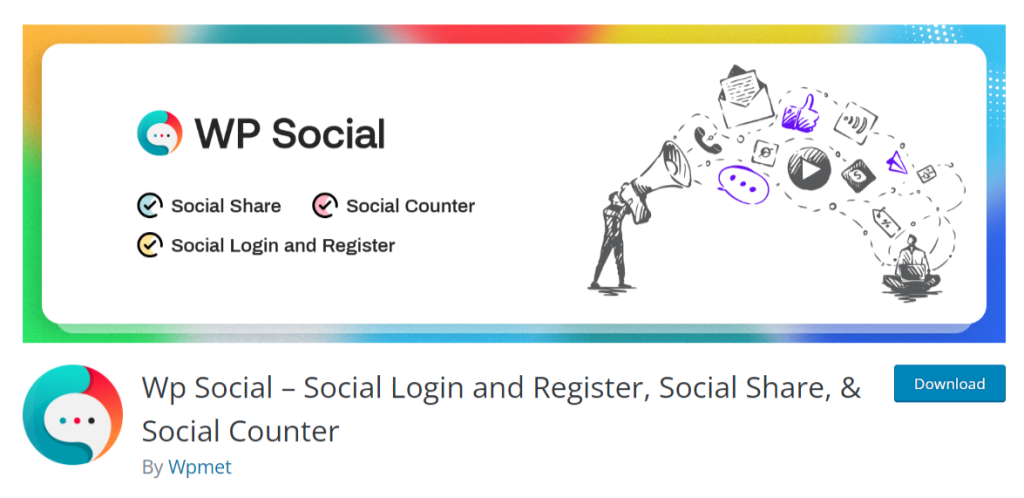 WP Social

Social Share
Social Counter
Social Login and Register

Wp Social – Social Login and Register, Social Share, & Social Counter

By Wpmet

Download